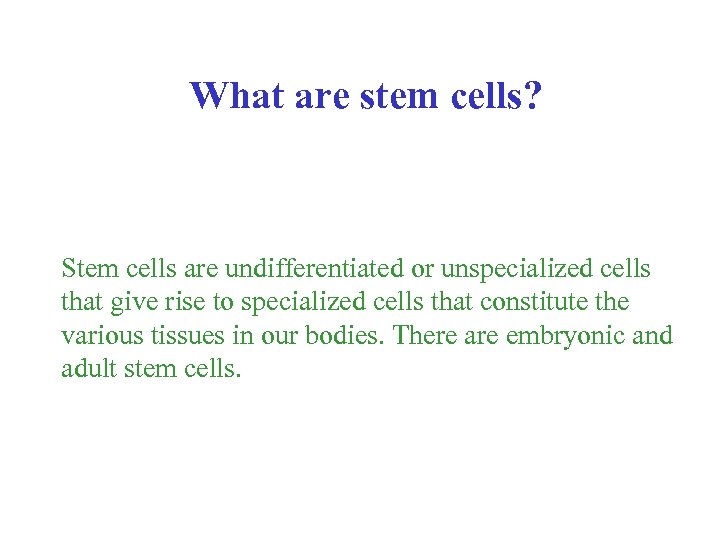 What are stem cells?

Stem cells are undifferentiated or unspecialized cells that give rise to specialized cells that constitute the various tissues in our bodies. There are embryonic and adult stem cells.